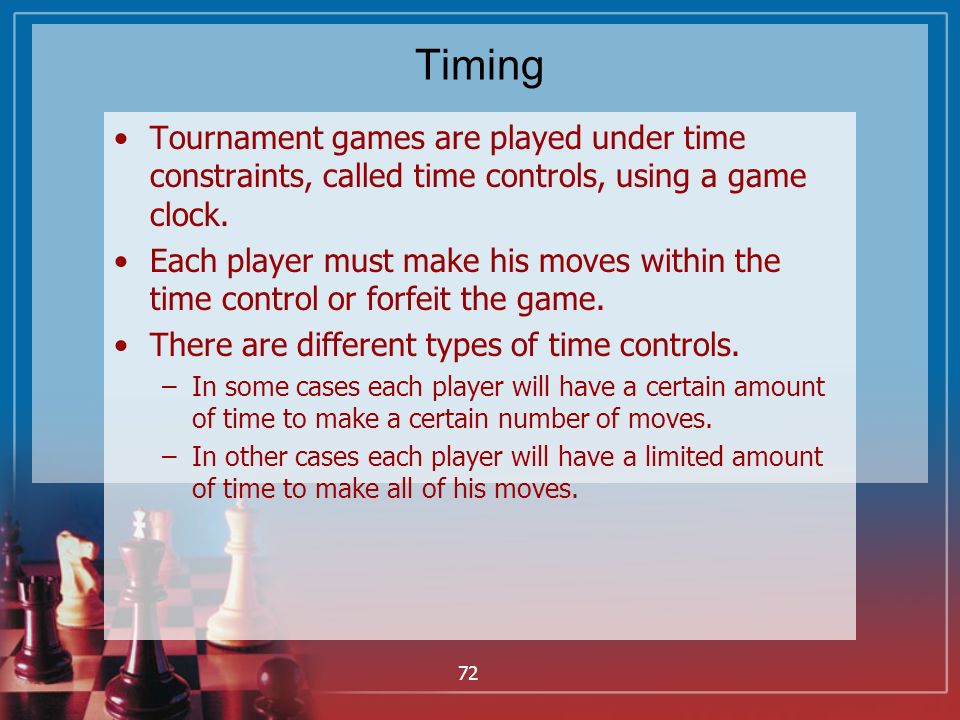 Timing

• Tournament games are played under time constraints, called time controls, using a game clock.

• Each player must make his moves within the time control or forfeit the game.

• There are different types of time controls.

– In some cases each player will have a certain amount of time to make a certain number of moves.

– In other cases each player will have a limited amount of time to make all of his moves.

72